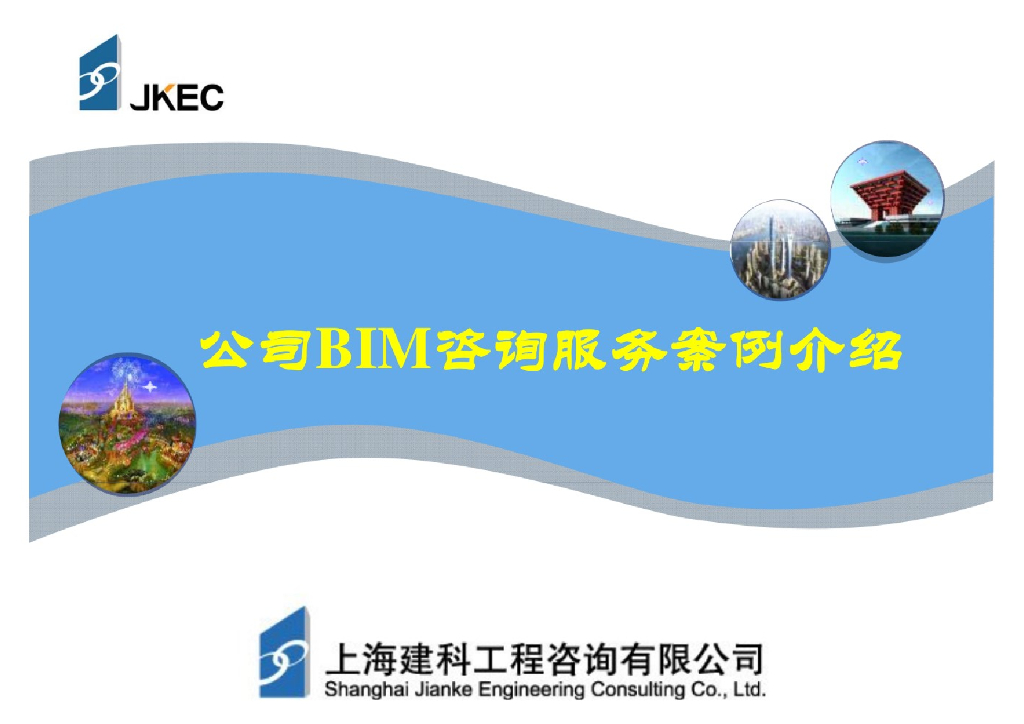 JKEC

公司BIM咨询服务案例介绍

上海建科工程咨询有限公司
Shanghai Jianke Engineering Consulting Co., Ltd.